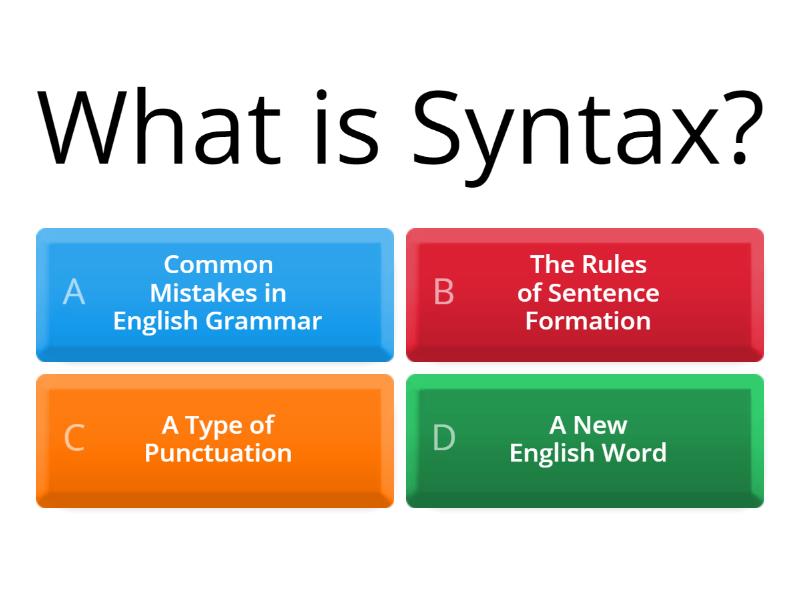 What is Syntax?

A Common Mistakes in English Grammar

B The Rules of Sentence Formation

C A Type of Punctuation

D A New English Word